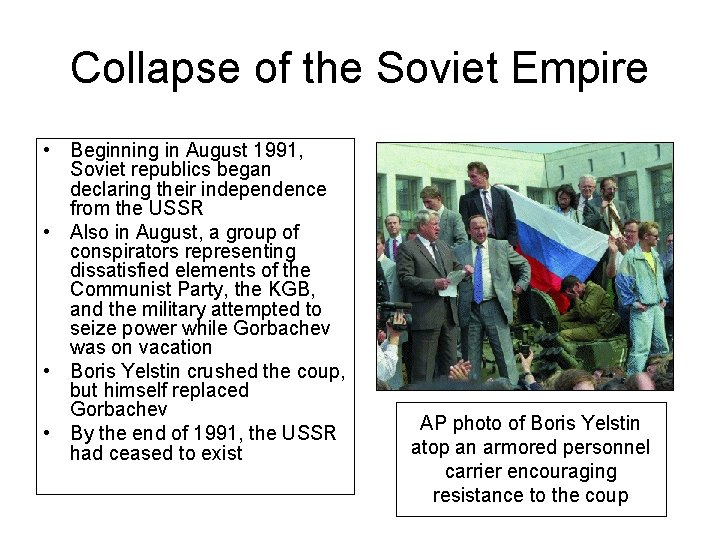 Collapse of the Soviet Empire

• Beginning in August 1991, Soviet republics began declaring their independence from the USSR
• Also in August, a group of conspirators representing dissatisfied elements of the Communist Party, the KGB, and the military attempted to seize power while Gorbachev was on vacation
• Boris Yelstin crushed the coup, but himself replaced Gorbachev
• By the end of 1991, the USSR had ceased to exist

AP photo of Boris Yelstin atop an armored personnel carrier encouraging resistance to the coup